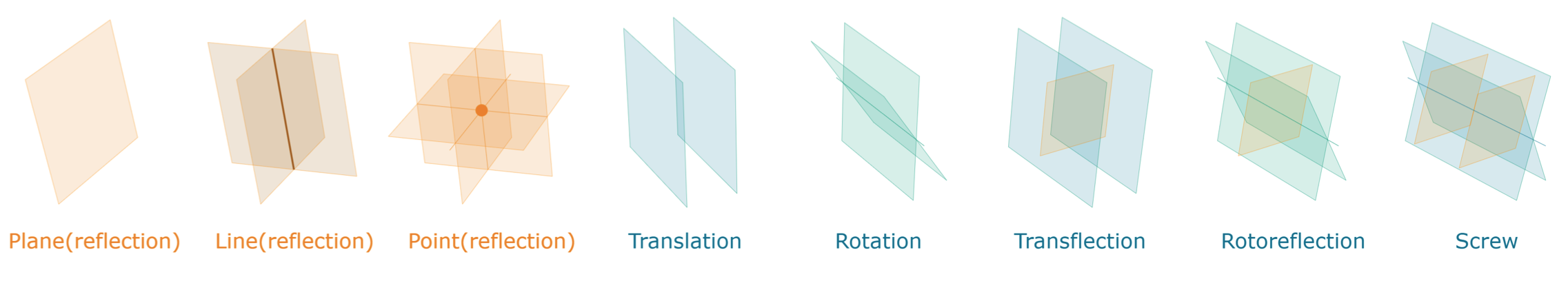 Plane(reflection) Line(reflection) Point(reflection) Translation Rotation Transflection Rotoreflection Screw